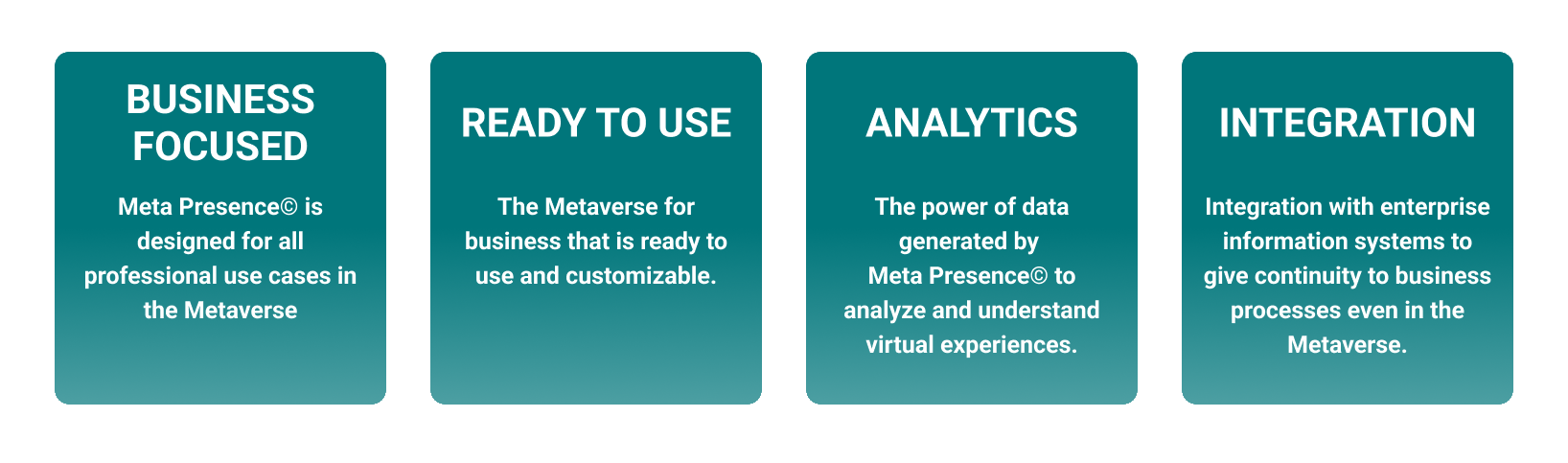 BUSINESS FOCUSED

Meta Presence© is designed for all professional use cases in the Metaverse

READY TO USE

The Metaverse for business that is ready to use and customizable.

ANALYTICS

The power of data generated by Meta Presence© to analyze and understand virtual experiences.

INTEGRATION

Integration with enterprise information systems to give continuity to business processes even in the Metaverse.